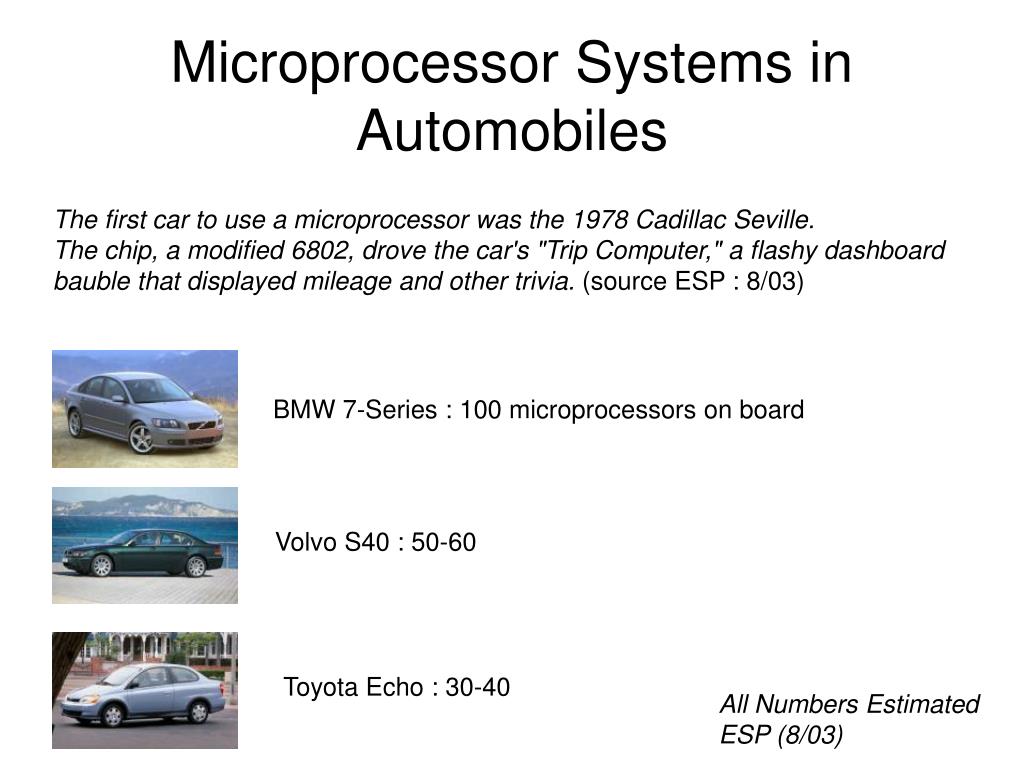 Microprocessor Systems in Automobiles

The first car to use a microprocessor was the 1978 Cadillac Seville.
The chip, a modified 6802, drove the car's "Trip Computer," a flashy dashboard bauble that displayed mileage and other trivia. (source ESP : 8/03)

BMW 7-Series : 100 microprocessors on board

Volvo S40 : 50-60

Toyota Echo : 30-40

All Numbers Estimated
ESP (8/03)